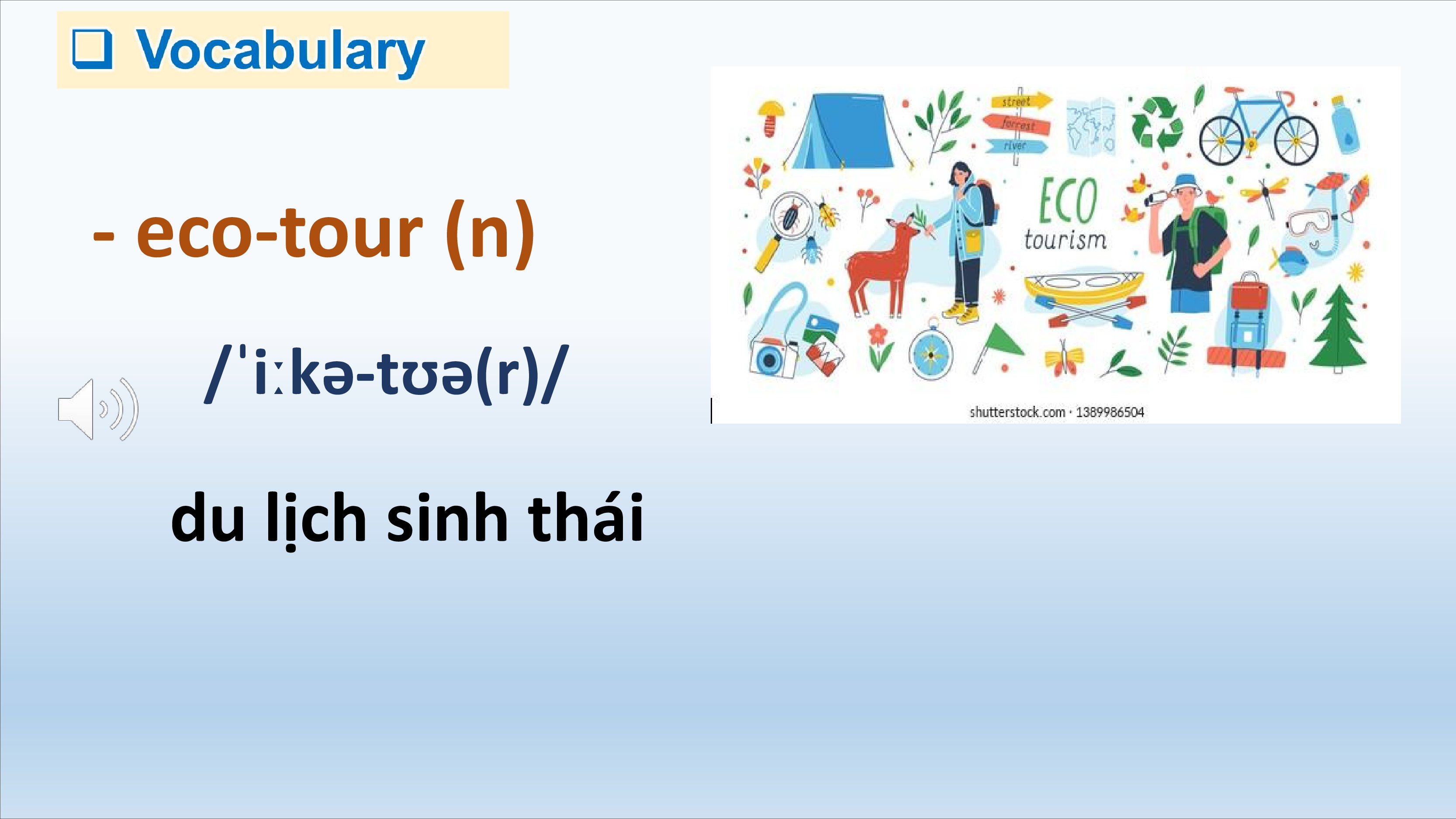 ❑ Vocabulary

- eco-tour (n)

/ˈiːkə-tʊə(r)/

du lịch sinh thái

street
forrest
river
ECO
tourism

shutterstock.com · 1389986504